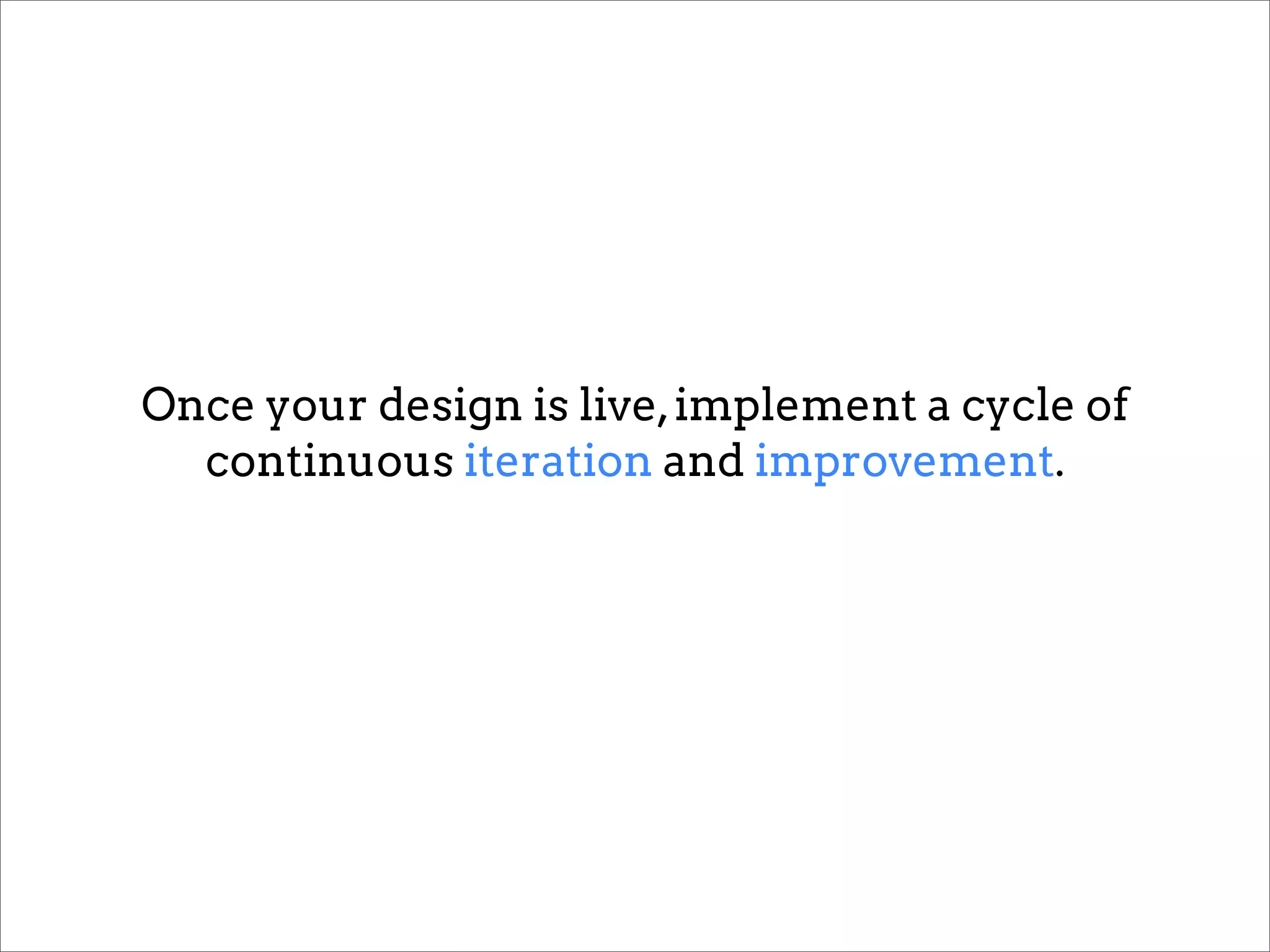 Once your design is live, implement a cycle of continuous iteration and improvement.